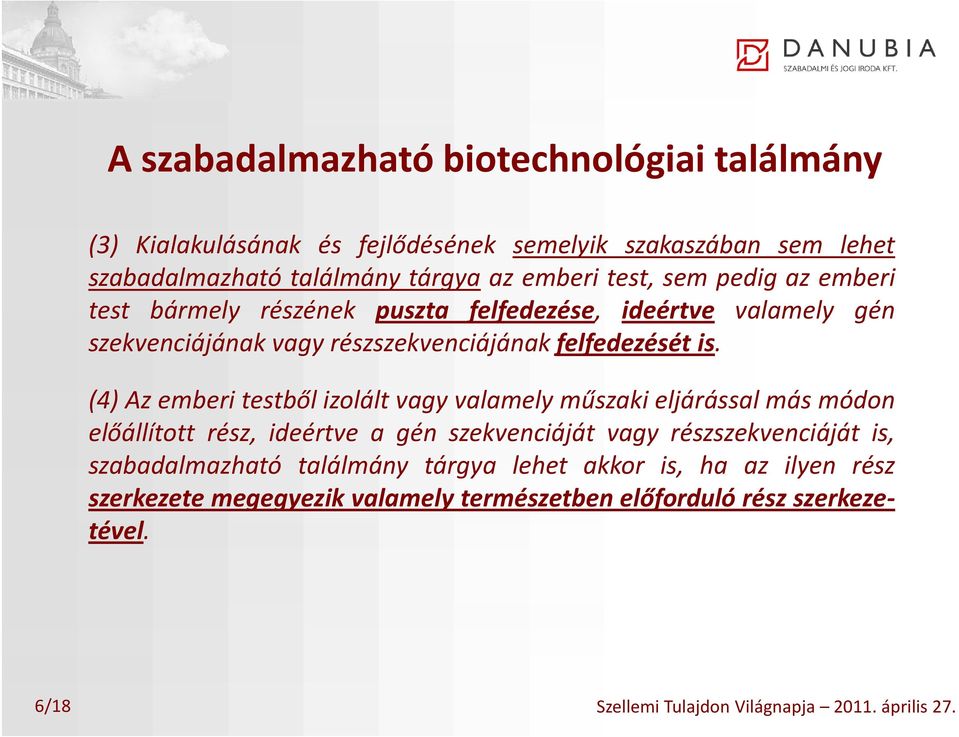 DANUBIA
SZABADALMI ÉS JOGI IRODA KFT.

A szabadalmazható biotechnológiai találmány

(3) Kialakulásának és fejlődésének semelyik szakaszában sem lehet szabadalmazható találmány tárgya az emberi test, sem pedig az emberi test bármely részének puszta felfedezése, ideértve valamely gén szekvenciájának vagy részszekvenciájának felfedezését is.

(4) Az emberi testből izolált vagy valamely műszaki eljárással más módon előállított rész, ideértve a gén szekvenciáját vagy részszekvenciáját is, szabadalmazható találmány tárgya lehet akkor is, ha az ilyen rész szerkezete megegyezik valamely természetben előforduló rész szerkezetével.

6/18

Szellemi Tulajdon Világnapja – 2011. április 27.